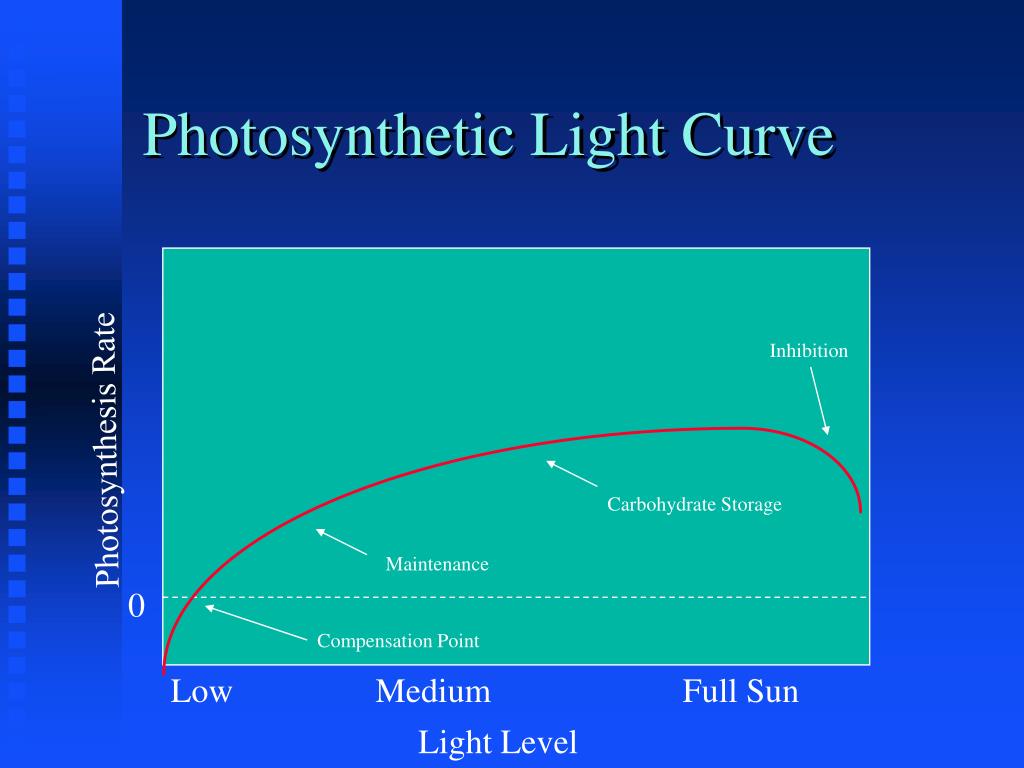 Photosynthetic Light Curve

Photosynthesis Rate

Inhibition

Carbohydrate Storage

Maintenance

0

Compensation Point

Low

Medium

Full Sun

Light Level